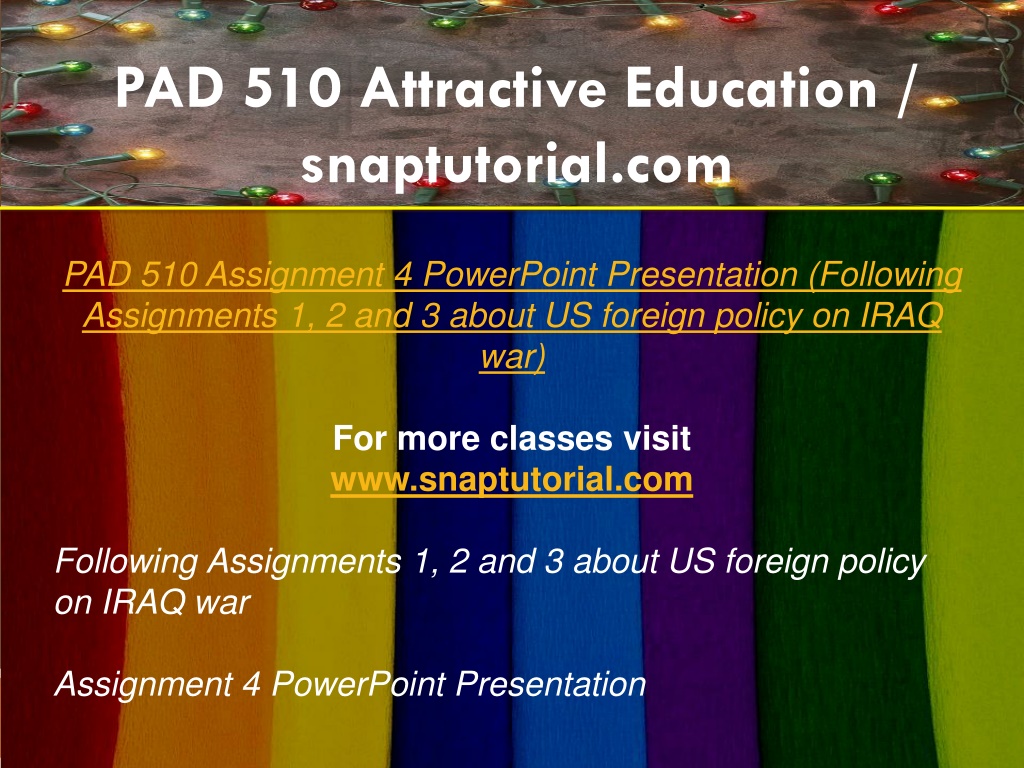 PAD 510 Attractive Education / snaptutorial.com

PAD 510 Assignment 4 PowerPoint Presentation (Following Assignments 1, 2 and 3 about US foreign policy on IRAQ war)

For more classes visit
www.snaptutorial.com

Following Assignments 1, 2 and 3 about US foreign policy on IRAQ war

Assignment 4 PowerPoint Presentation